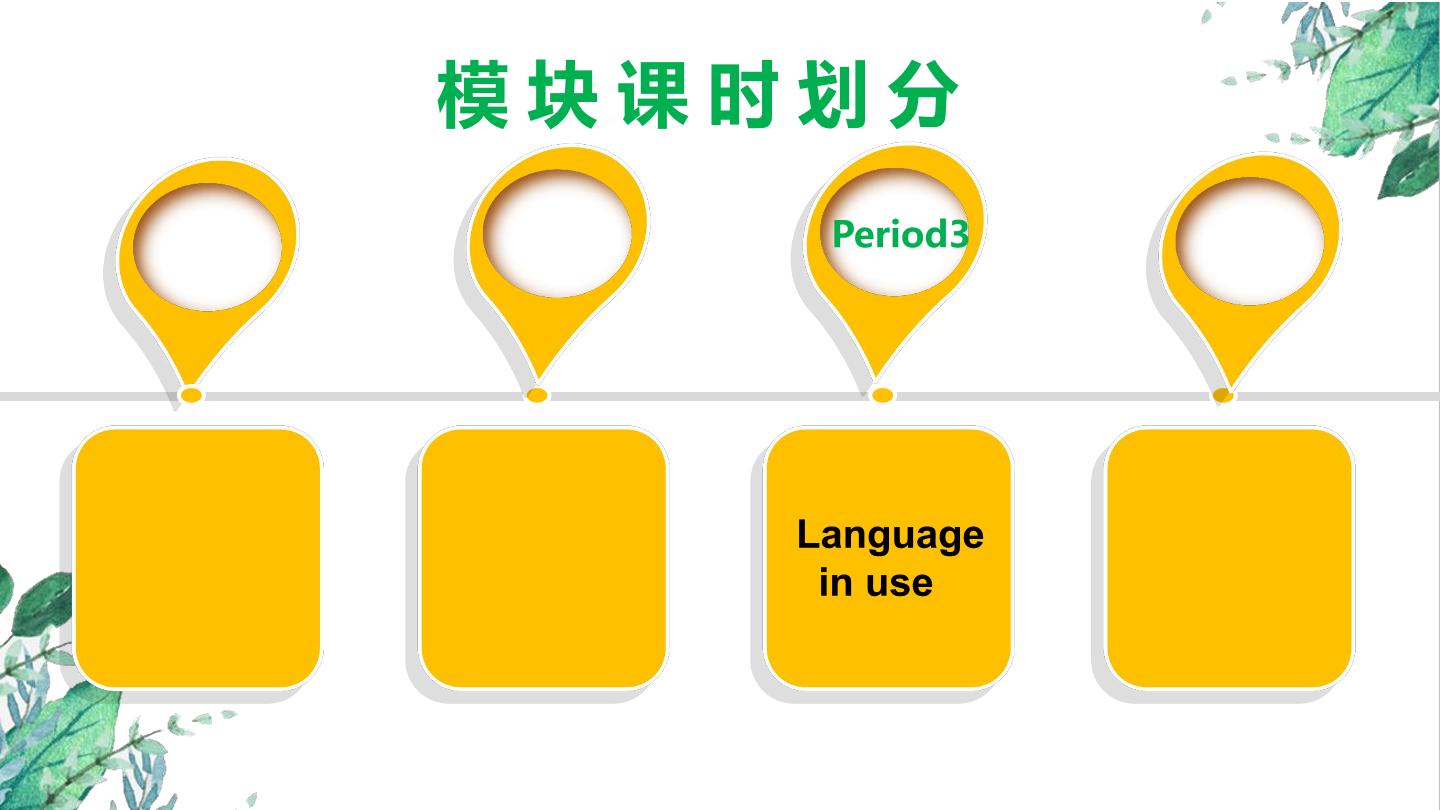 模块课时划分

Period3

Language in use